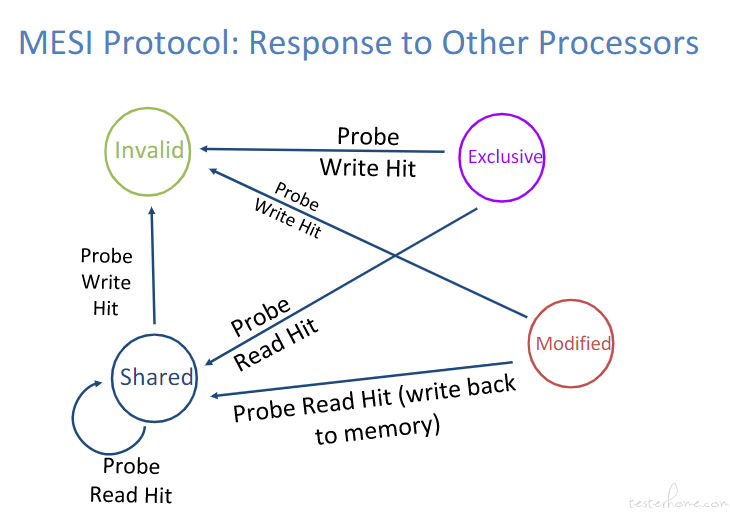 MESI Protocol: Response to Other Processors

Invalid

Probe Write Hit

Exclusive

Probe Write Hit

Probe Write Hit

Probe Read Hit

Modified

Shared

Probe Read Hit (write back to memory)

Probe Read Hit

testerhome.com